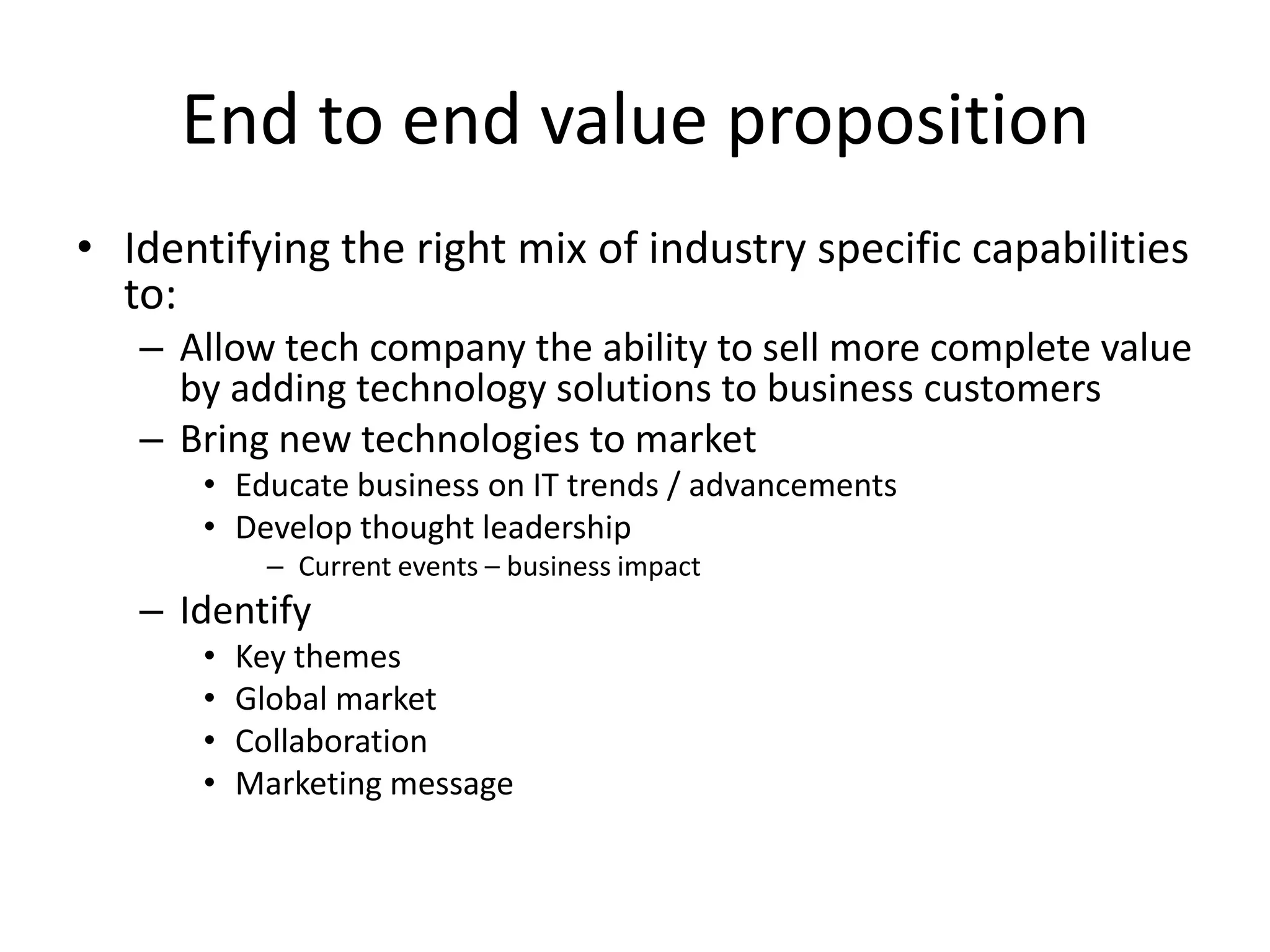 End to end value proposition

• Identifying the right mix of industry specific capabilities to:
  – Allow tech company the ability to sell more complete value by adding technology solutions to business customers
  – Bring new technologies to market
    • Educate business on IT trends / advancements
    • Develop thought leadership
      – Current events – business impact
  – Identify
    • Key themes
    • Global market
    • Collaboration
    • Marketing message